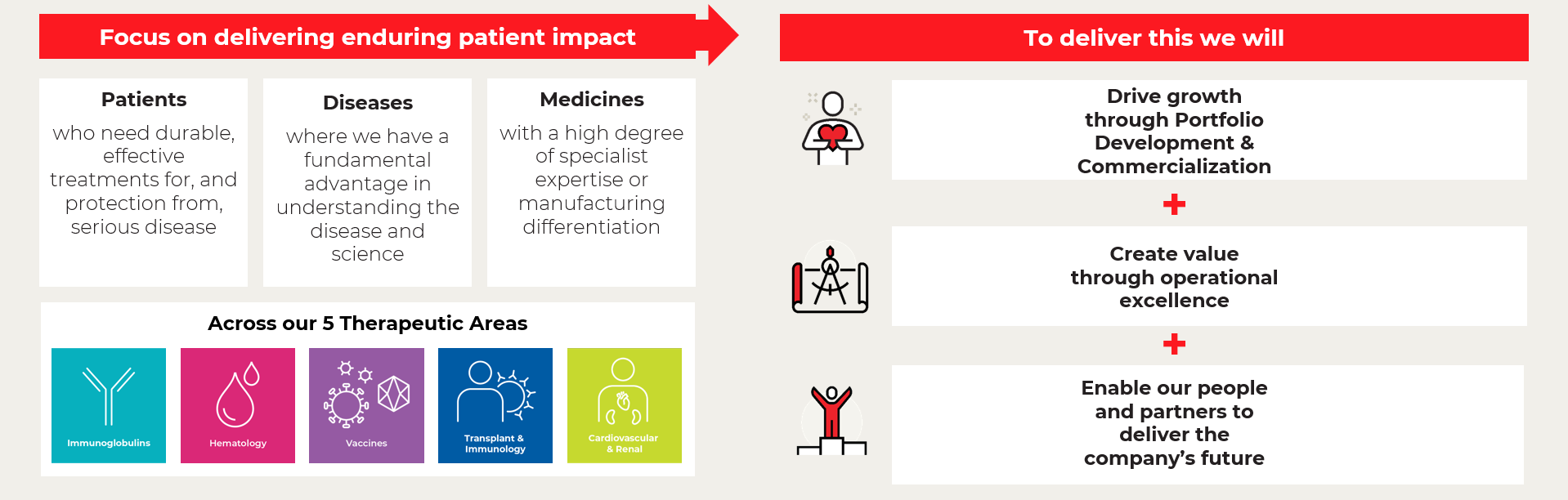 Focus on delivering enduring patient impact

Patients
who need durable, effective treatments for, and protection from, serious disease

Diseases
where we have a fundamental advantage in understanding the disease and science

Medicines
with a high degree of specialist expertise or manufacturing differentiation

Across our 5 Therapeutic Areas

Immunoglobulins

Hematology

Vaccines

Transplant & Immunology

Cardiovascular & Renal

To deliver this we will

Drive growth through Portfolio Development & Commercialization

+

Create value through operational excellence

+

Enable our people and partners to deliver the company's future